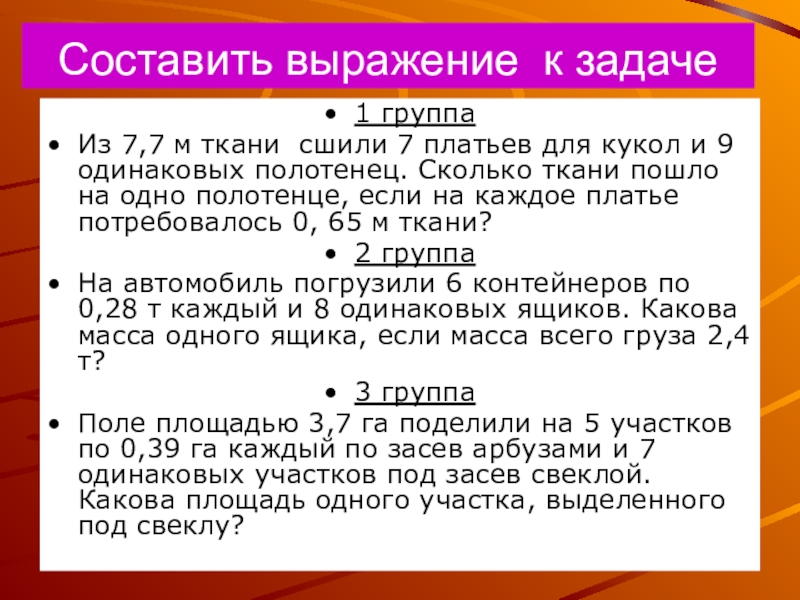 Составить выражение к задаче

• 1 группа

• Из 7,7 м ткани сшили 7 платьев для кукол и 9 одинаковых полотенец. Сколько ткани пошло на одно полотенце, если на каждое платье потребовалось 0, 65 м ткани?

• 2 группа

• На автомобиль погрузили 6 контейнеров по 0,28 т каждый и 8 одинаковых ящиков. Какова масса одного ящика, если масса всего груза 2,4 т?

• 3 группа

• Поле площадью 3,7 га поделили на 5 участков по 0,39 га каждый по засев арбузами и 7 одинаковых участков под засев свеклой. Какова площадь одного участка, выделенного под свеклу?